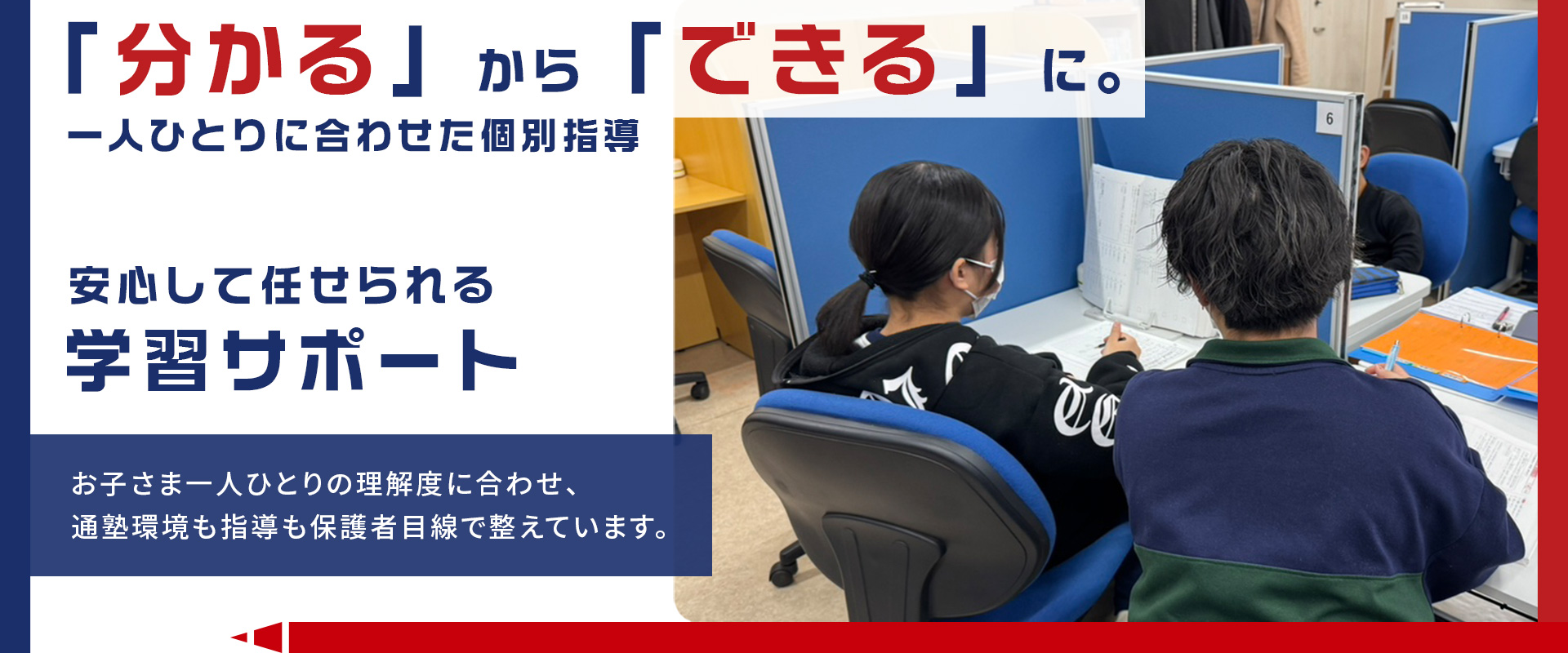 「分かる」から「できる」に。
一人ひとりに合わせた個別指導

安心して任せられる
学習サポート

お子さま一人ひとりの理解度に合わせ、
通塾環境も指導も保護者目線で整えています。

6